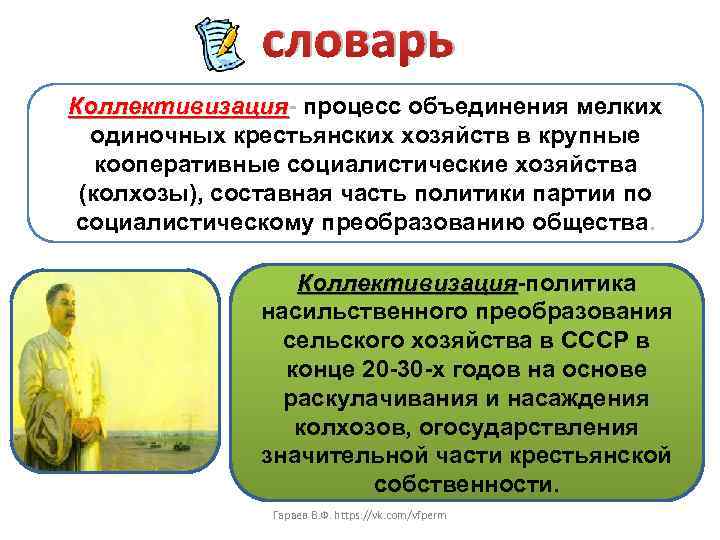 словарь

Коллективизация- процесс объединения мелких одиночных крестьянских хозяйств в крупные кооперативные социалистические хозяйства (колхозы), составная часть политики партии по социалистическому преобразованию общества.

Коллективизация-политика насильственного преобразования сельского хозяйства в СССР в конце 20-30-х годов на основе раскулачивания и насаждения колхозов, огосударствления значительной части крестьянской собственности.

Гараев В.Ф. https://vk.com/vfperm